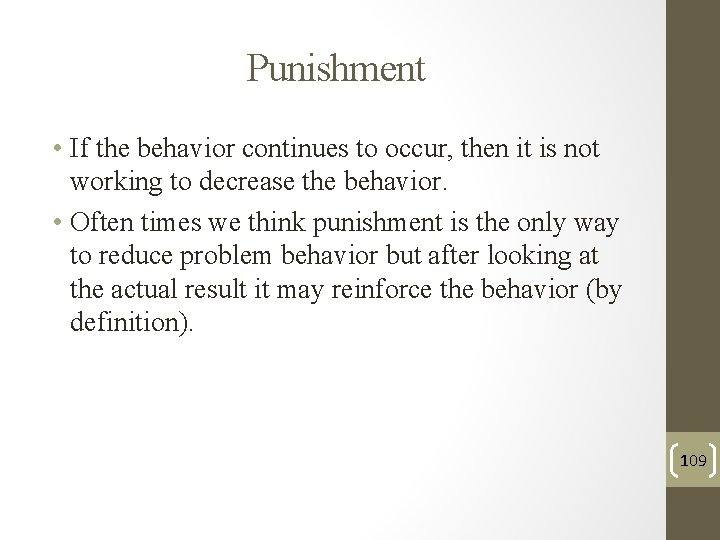 Punishment

• If the behavior continues to occur, then it is not working to decrease the behavior.

• Often times we think punishment is the only way to reduce problem behavior but after looking at the actual result it may reinforce the behavior (by definition).

109